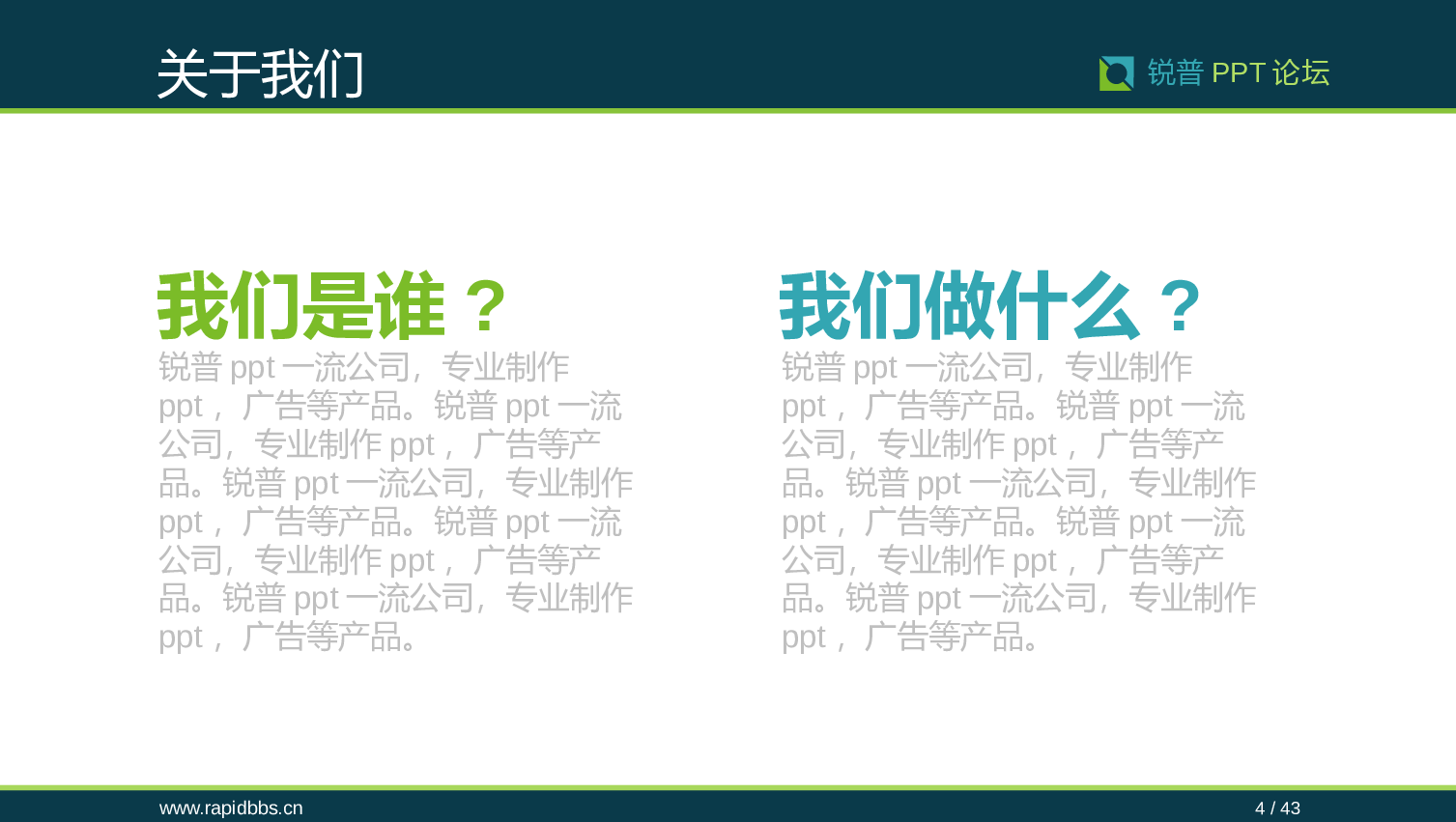 关于我们

锐普 PPT 论坛

我们是谁？

锐普 ppt 一流公司，专业制作 ppt，广告等产品。锐普 ppt 一流公司，专业制作 ppt，广告等产品。锐普 ppt 一流公司，专业制作 ppt，广告等产品。锐普 ppt 一流公司，专业制作 ppt，广告等产品。锐普 ppt 一流公司，专业制作 ppt，广告等产品。

我们做什么？

锐普 ppt 一流公司，专业制作 ppt，广告等产品。锐普 ppt 一流公司，专业制作 ppt，广告等产品。锐普 ppt 一流公司，专业制作 ppt，广告等产品。锐普 ppt 一流公司，专业制作 ppt，广告等产品。锐普 ppt 一流公司，专业制作 ppt，广告等产品。

www.rapidbbs.cn

4 / 43